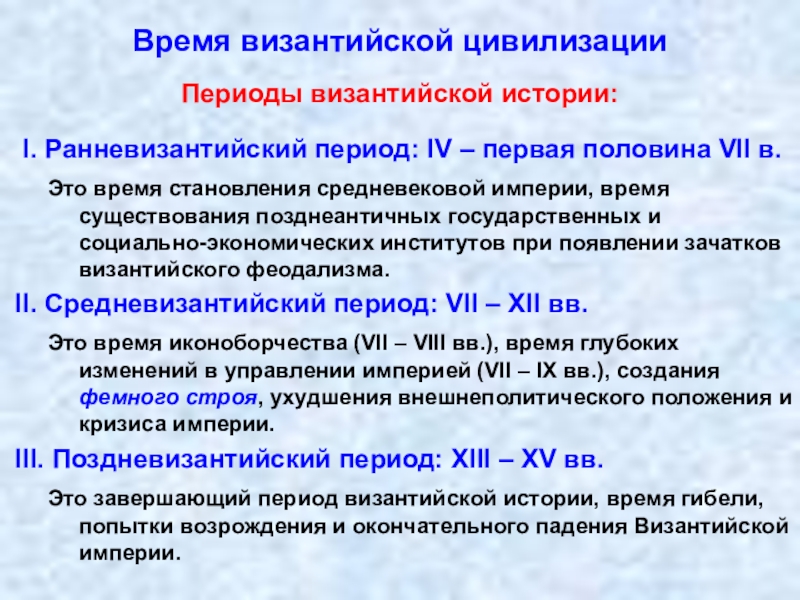 Время византийской цивилизации

Периоды византийской истории:

I. Ранневизантийский период: IV – первая половина VII в.

Это время становления средневековой империи, время существования позднеантичных государственных и социально-экономических институтов при появлении зачатков византийского феодализма.

II. Средневизантийский период: VII – XII вв.

Это время иконоборчества (VII – VIII вв.), время глубоких изменений в управлении империей (VII – IX вв.), создания фемного строя, ухудшения внешнеполитического положения и кризиса империи.

III. Поздневизантийский период: XIII – XV вв.

Это завершающий период византийской истории, время гибели, попытки возрождения и окончательного падения Византийской империи.